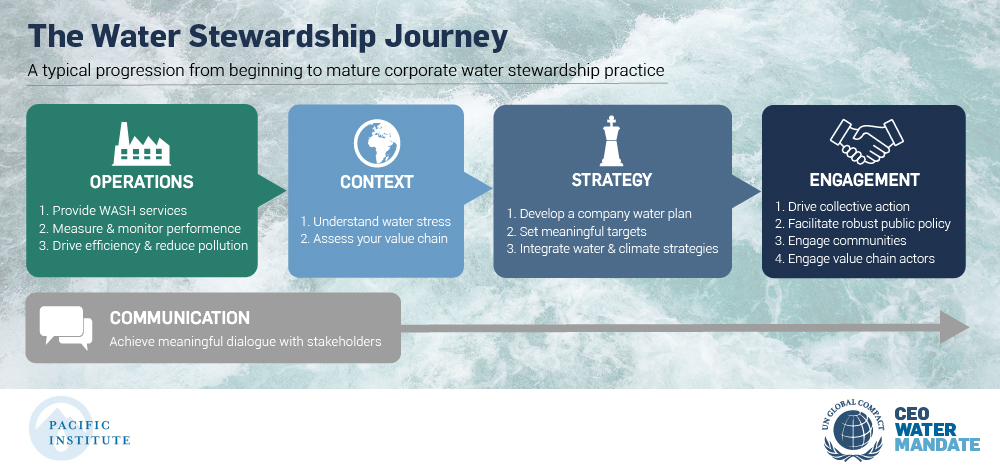 The Water Stewardship Journey

A typical progression from beginning to mature corporate water stewardship practice

OPERATIONS
1. Provide WASH services
2. Measure & monitor performence
3. Drive efficiency & reduce pollution

CONTEXT
1. Understand water stress
2. Assess your value chain

STRATEGY
1. Develop a company water plan
2. Set meaningful targets
3. Integrate water & climate strategies

ENGAGEMENT
1. Drive collective action
2. Facilitate robust public policy
3. Engage communities
4. Engage value chain actors

COMMUNICATION
Achieve meaningful dialogue with stakeholders

PACIFIC INSTITUTE

UN GLOBAL COMPACT
CEO WATER MANDATE